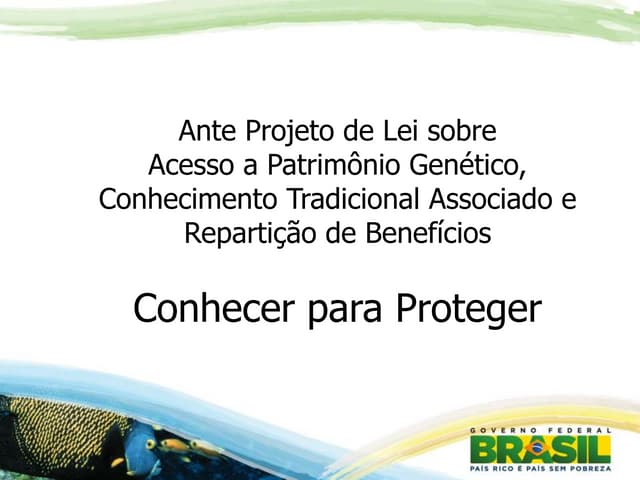 Ante Projeto de Lei sobre Acesso a Patrimônio Genético, Conhecimento Tradicional Associado e Repartição de Benefícios

Conhecer para Proteger

GOVERNO FEDERAL
BRASIL
PAÍS RICO É PAÍS SEM POBREZA